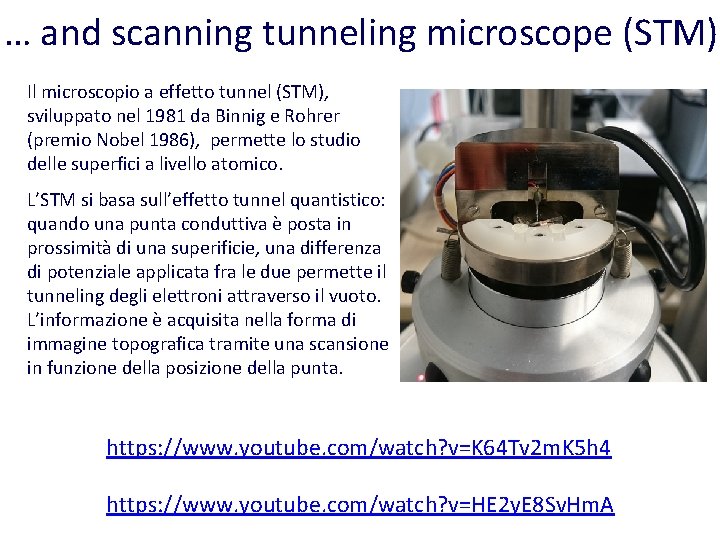 … and scanning tunneling microscope (STM)

Il microscopio a effetto tunnel (STM), sviluppato nel 1981 da Binnig e Rohrer (premio Nobel 1986), permette lo studio delle superfici a livello atomico.

L'STM si basa sull'effetto tunnel quantistico: quando una punta conduttiva è posta in prossimità di una superificie, una differenza di potenziale applicata fra le due permette il tunneling degli elettroni attraverso il vuoto. L'informazione è acquisita nella forma di immagine topografica tramite una scansione in funzione della posizione della punta.

https://www.youtube.com/watch?v=K64Tv2mK5h4

https://www.youtube.com/watch?v=HE2yE8SvHmA